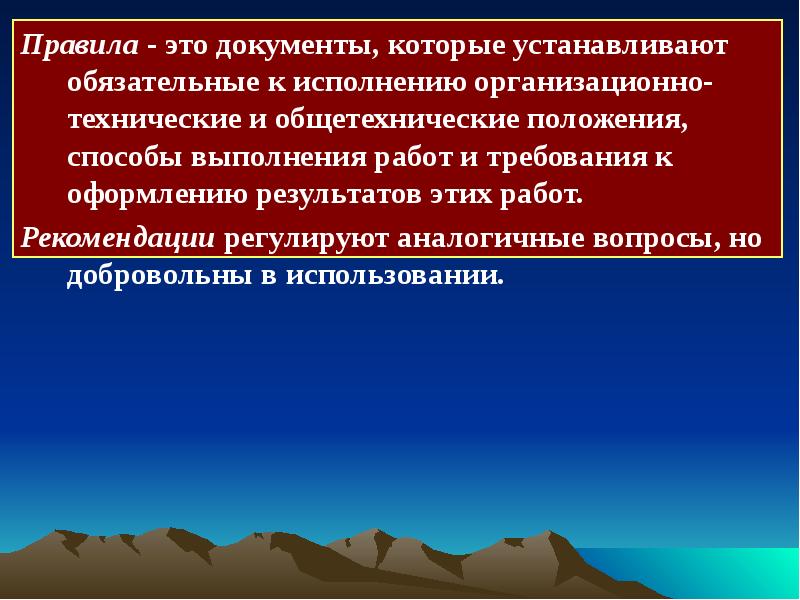 Правила - это документы, которые устанавливают обязательные к исполнению организационно-технические и общетехнические положения, способы выполнения работ и требования к оформлению результатов этих работ.

Рекомендации регулируют аналогичные вопросы, но добровольны в использовании.